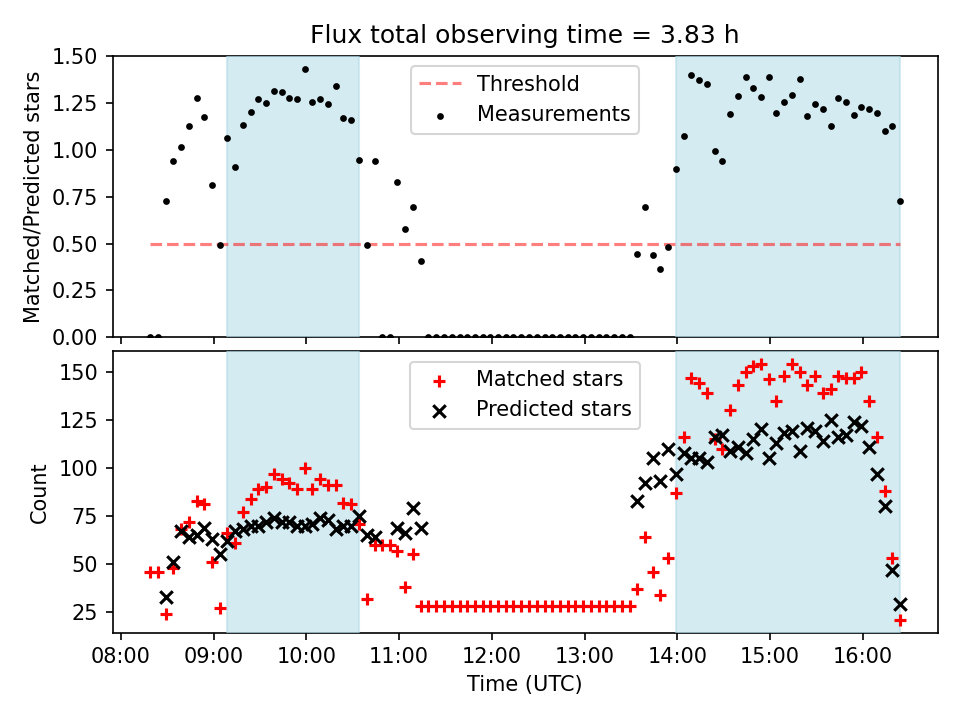 Flux total observing time = 3.83 h

Matched/Predicted stars

1.50
1.25
1.00
0.75
0.50
0.25
0.00

Threshold
Measurements

Count

150
125
100
75
50
25

Matched stars
Predicted stars

08:00 09:00 10:00 11:00 12:00 13:00 14:00 15:00 16:00

Time (UTC)